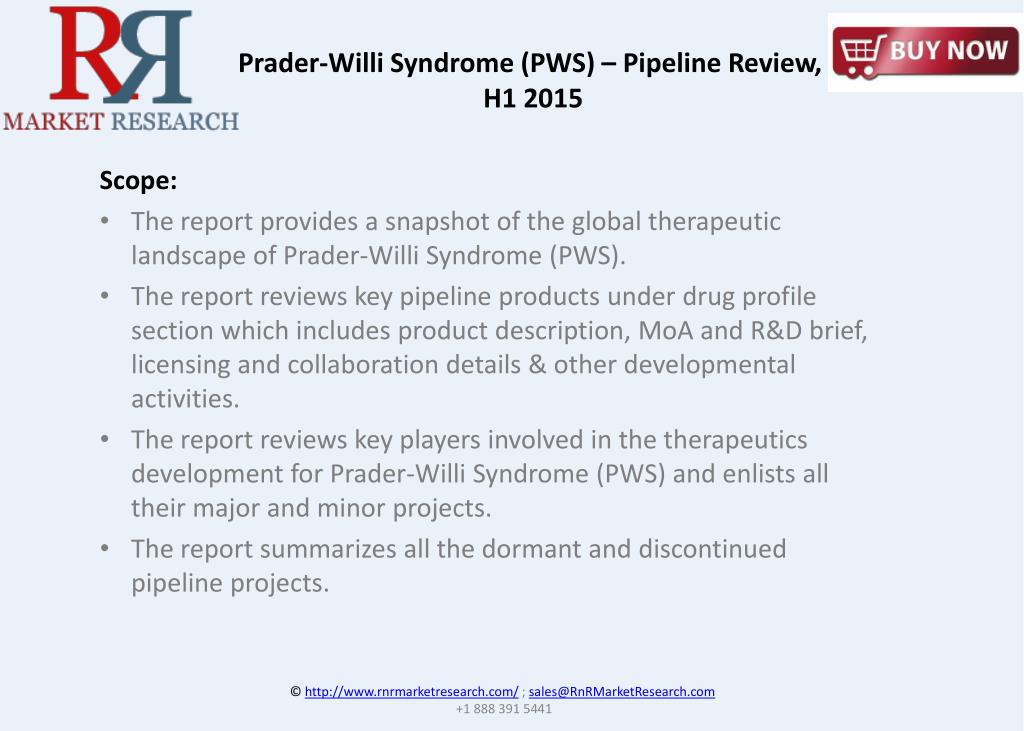 RR
MARKET RESEARCH

Prader-Willi Syndrome (PWS) – Pipeline Review, H1 2015

BUY NOW

Scope:
• The report provides a snapshot of the global therapeutic landscape of Prader-Willi Syndrome (PWS).
• The report reviews key pipeline products under drug profile section which includes product description, MoA and R&D brief, licensing and collaboration details & other developmental activities.
• The report reviews key players involved in the therapeutics development for Prader-Willi Syndrome (PWS) and enlists all their major and minor projects.
• The report summarizes all the dormant and discontinued pipeline projects.

© http://www.rnrmarketresearch.com/ ; sales@RnRMarketResearch.com
+1 888 391 5441